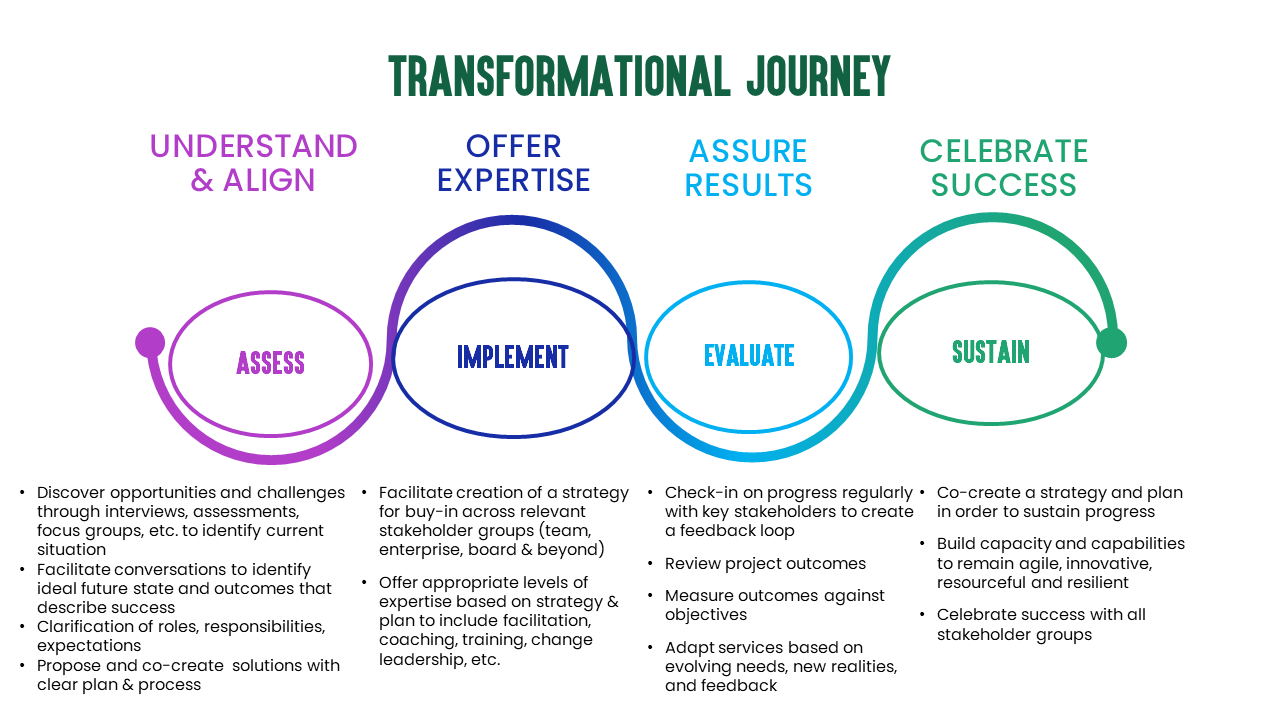 TRANSFORMATIONAL JOURNEY

UNDERSTAND & ALIGN

OFFER EXPERTISE

ASSURE RESULTS

CELEBRATE SUCCESS

ASSESS

IMPLEMENT

EVALUATE

SUSTAIN

• Discover opportunities and challenges through interviews, assessments, focus groups, etc. to identify current situation
• Facilitate conversations to identify ideal future state and outcomes that describe success
• Clarification of roles, responsibilities, expectations
• Propose and co-create solutions with clear plan & process

• Facilitate creation of a strategy for buy-in across relevant stakeholder groups (team, enterprise, board & beyond)
• Offer appropriate levels of expertise based on strategy & plan to include facilitation, coaching, training, change leadership, etc.

• Check-in on progress regularly with key stakeholders to create a feedback loop
• Review project outcomes
• Measure outcomes against objectives
• Adapt services based on evolving needs, new realities, and feedback

• Co-create a strategy and plan in order to sustain progress
• Build capacity and capabilities to remain agile, innovative, resourceful and resilient
• Celebrate success with all stakeholder groups